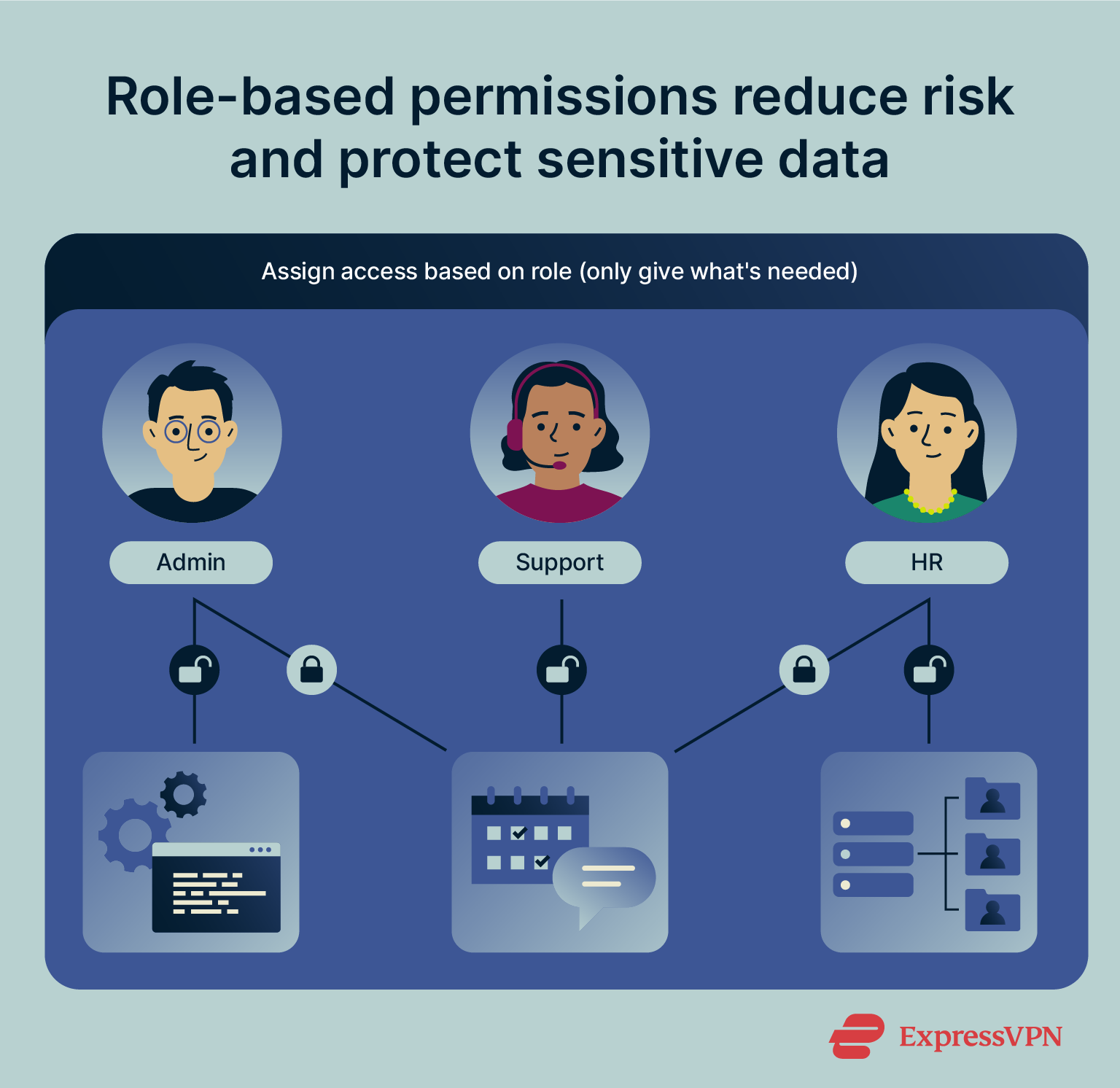 Role-based permissions reduce risk and protect sensitive data

Assign access based on role (only give what's needed)

Admin

Support

HR

ExpressVPN